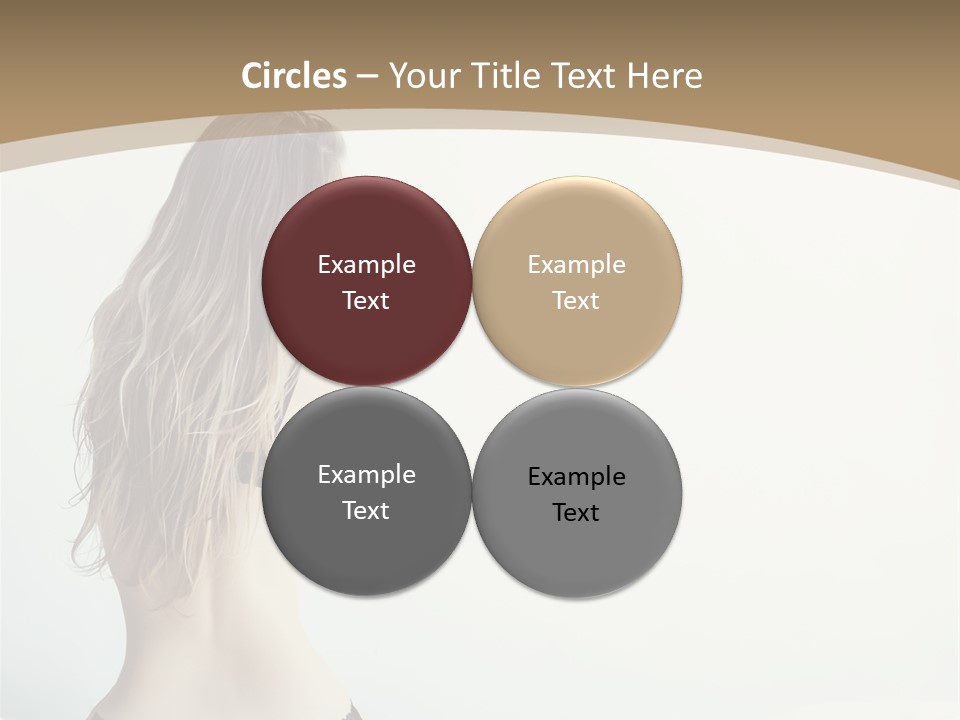 Circles – Your Title Text Here

Example Text

Example Text

Example Text

Example Text